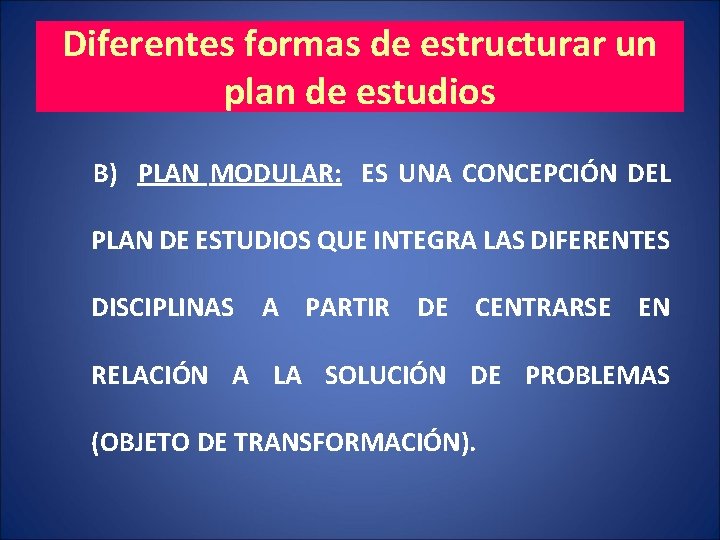 Diferentes formas de estructurar un plan de estudios

B) PLAN MODULAR: ES UNA CONCEPCIÓN DEL PLAN DE ESTUDIOS QUE INTEGRA LAS DIFERENTES DISCIPLINAS A PARTIR DE CENTRARSE EN RELACIÓN A LA SOLUCIÓN DE PROBLEMAS (OBJETO DE TRANSFORMACIÓN).